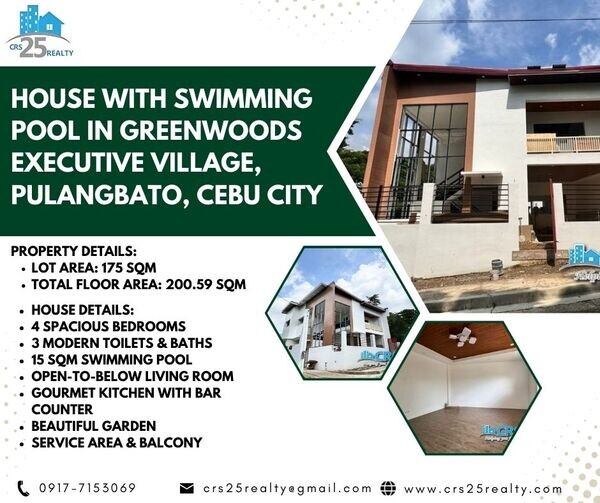 CRS 25 REALTY

HOUSE WITH SWIMMING POOL IN GREENWOODS EXECUTIVE VILLAGE, PULANGBATO, CEBU CITY

PROPERTY DETAILS:
• LOT AREA: 175 SQM
• TOTAL FLOOR AREA: 200.59 SQM

• HOUSE DETAILS:
• 4 SPACIOUS BEDROOMS
• 3 MODERN TOILETS & BATHS
• 15 SQM SWIMMING POOL
• OPEN-TO-BELOW LIVING ROOM
• GOURMET KITCHEN WITH BAR COUNTER
• BEAUTIFUL GARDEN
• SERVICE AREA & BALCONY

0917-7153069 crs25realty@gmail.com www.crs25realty.com